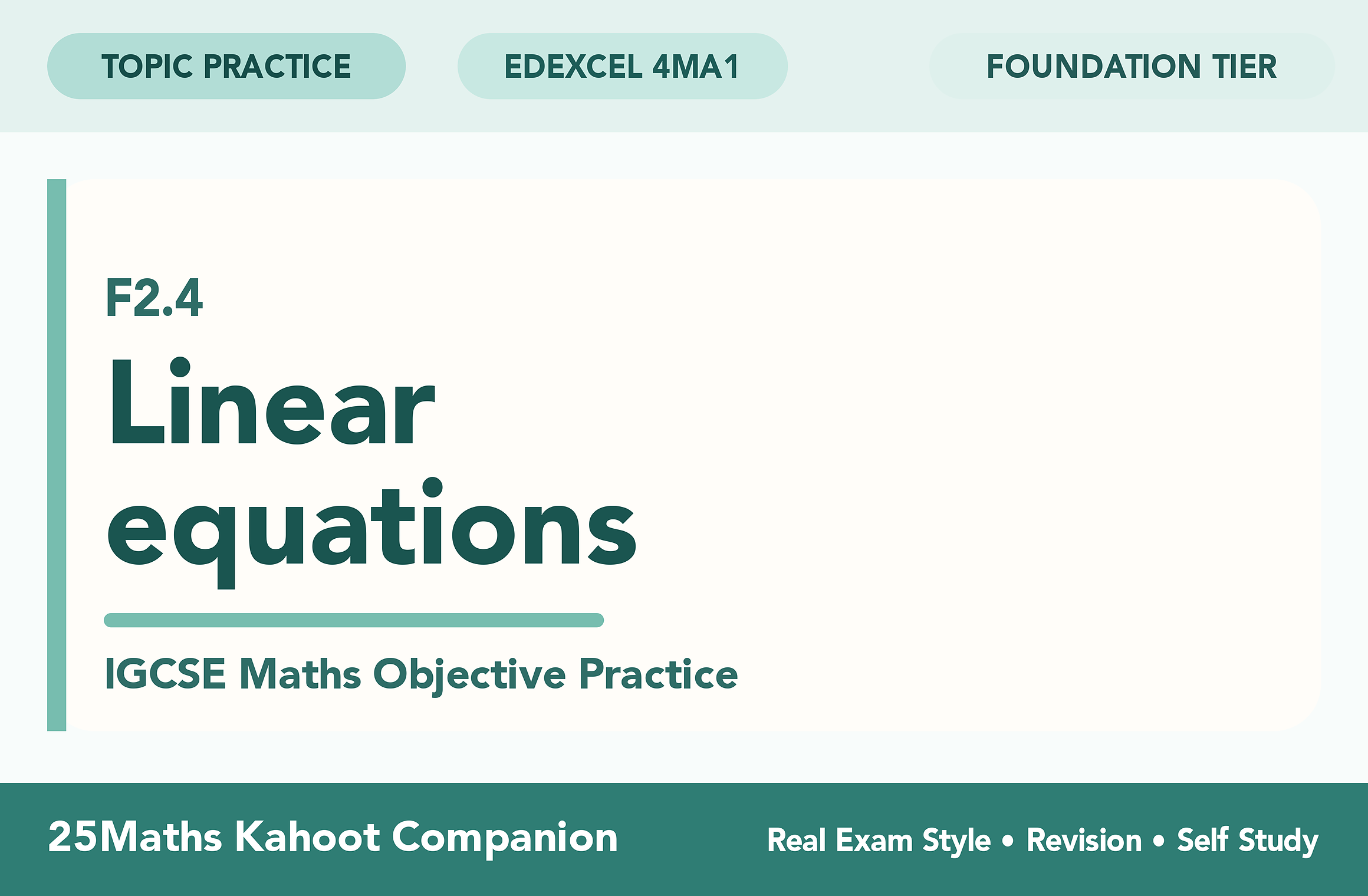 TOPIC PRACTICE

EDEXCEL 4MA1

FOUNDATION TIER

F2.4

Linear equations

IGCSE Maths Objective Practice

25Maths Kahoot Companion

Real Exam Style • Revision • Self Study